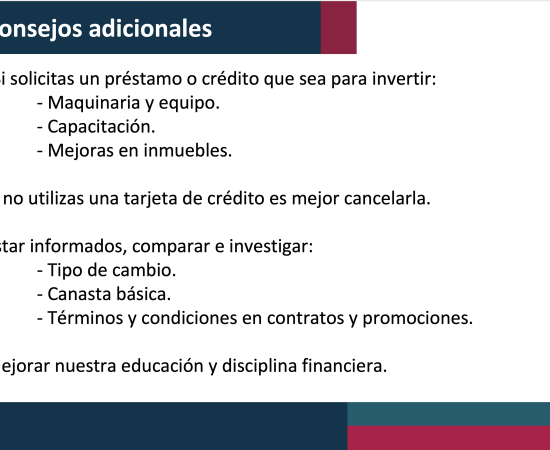 onsejos adicionales

i solicitas un préstamo o crédito que sea para invertir:
- Maquinaria y equipo.
- Capacitación.
- Mejoras en inmuebles.

no utilizas una tarjeta de crédito es mejor cancelarla.

star informados, comparar e investigar:
- Tipo de cambio.
- Canasta básica.
- Términos y condiciones en contratos y promociones.

ejorar nuestra educación y disciplina financiera.